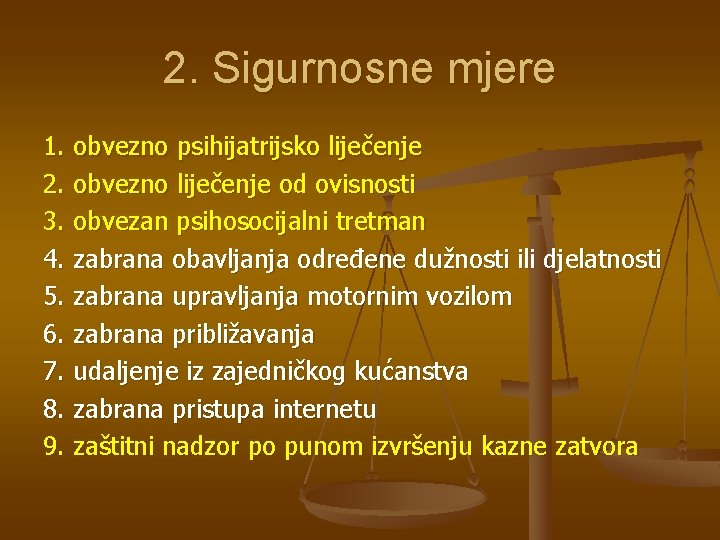 2. Sigurnosne mjere

1. obvezno psihijatrijsko liječenje
2. obvezno liječenje od ovisnosti
3. obvezan psihosocijalni tretman
4. zabrana obavljanja određene dužnosti ili djelatnosti
5. zabrana upravljanja motornim vozilom
6. zabrana približavanja
7. udaljenje iz zajedničkog kućanstva
8. zabrana pristupa internetu
9. zaštitni nadzor po punom izvršenju kazne zatvora